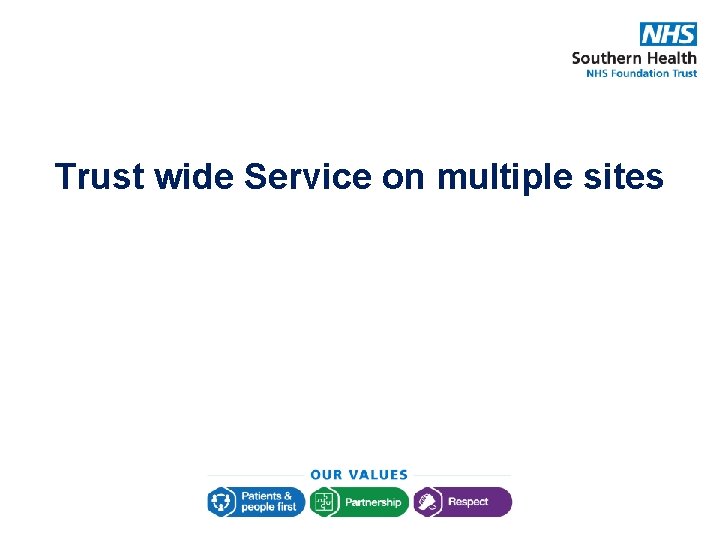 NHS
Southern Health
NHS Foundation Trust

Trust wide Service on multiple sites

OUR VALUES
Patients & people first
Partnership
Respect